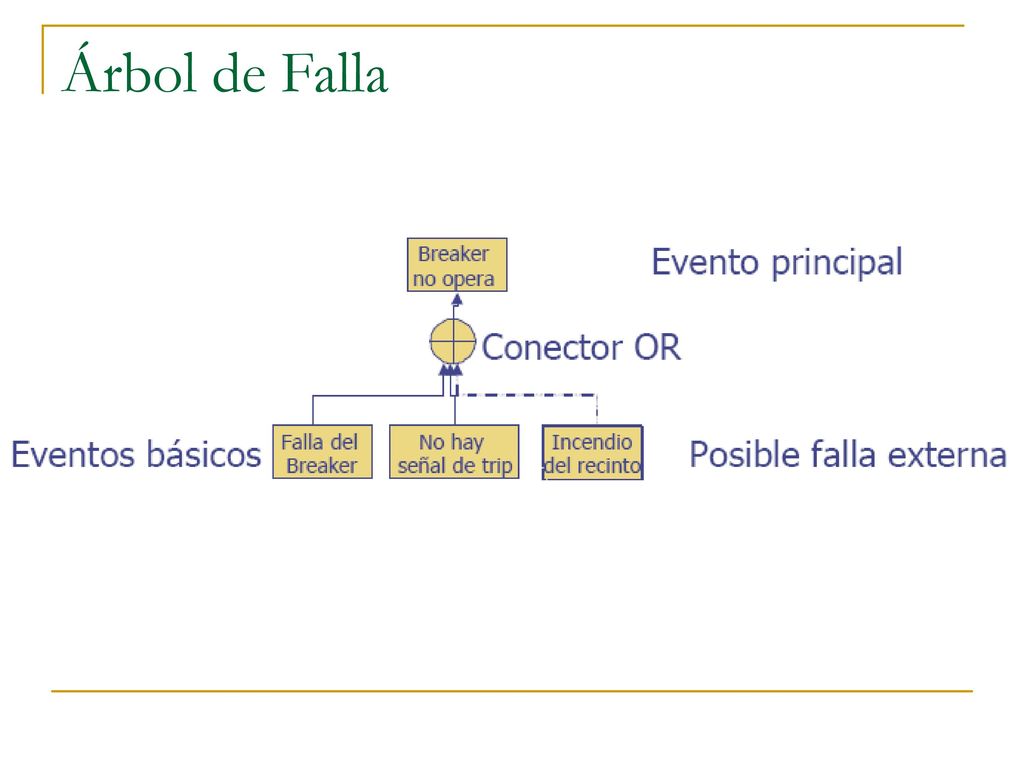 Árbol de Falla

Breaker no opera

Evento principal

Conector OR

Eventos básicos

Falla del Breaker

No hay señal de trip

Incendio del recinto

Posible falla externa